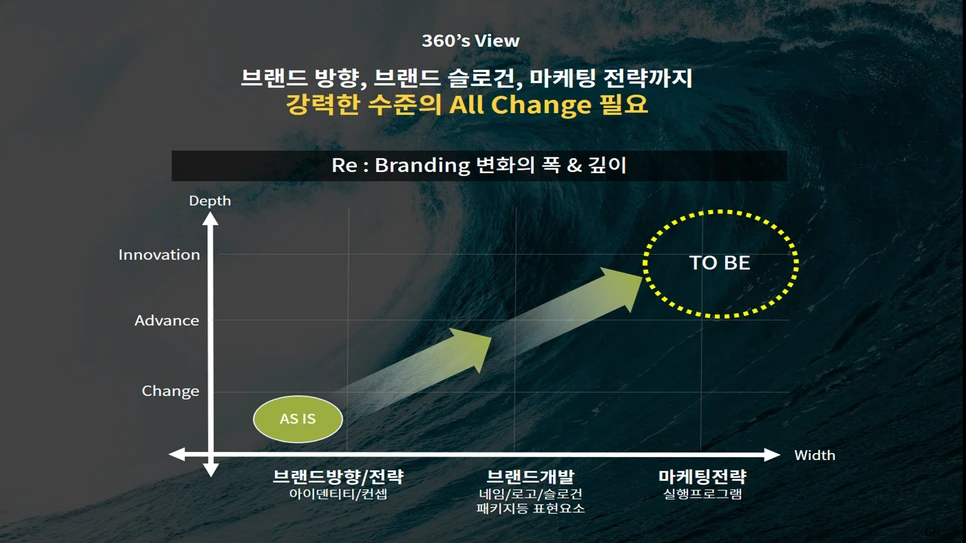 360's View

브랜드 방향, 브랜드 슬로건, 마케팅 전략까지
강력한 수준의 All Change 필요

Re : Branding 변화의 폭 & 깊이

Depth

Innovation

Advance

Change

AS IS

TO BE

Width

브랜드방향/전략
아이덴티티/컨셉

브랜드개발
네임/로고/슬로건
패키지등 표현요소

마케팅전략
실행프로그램